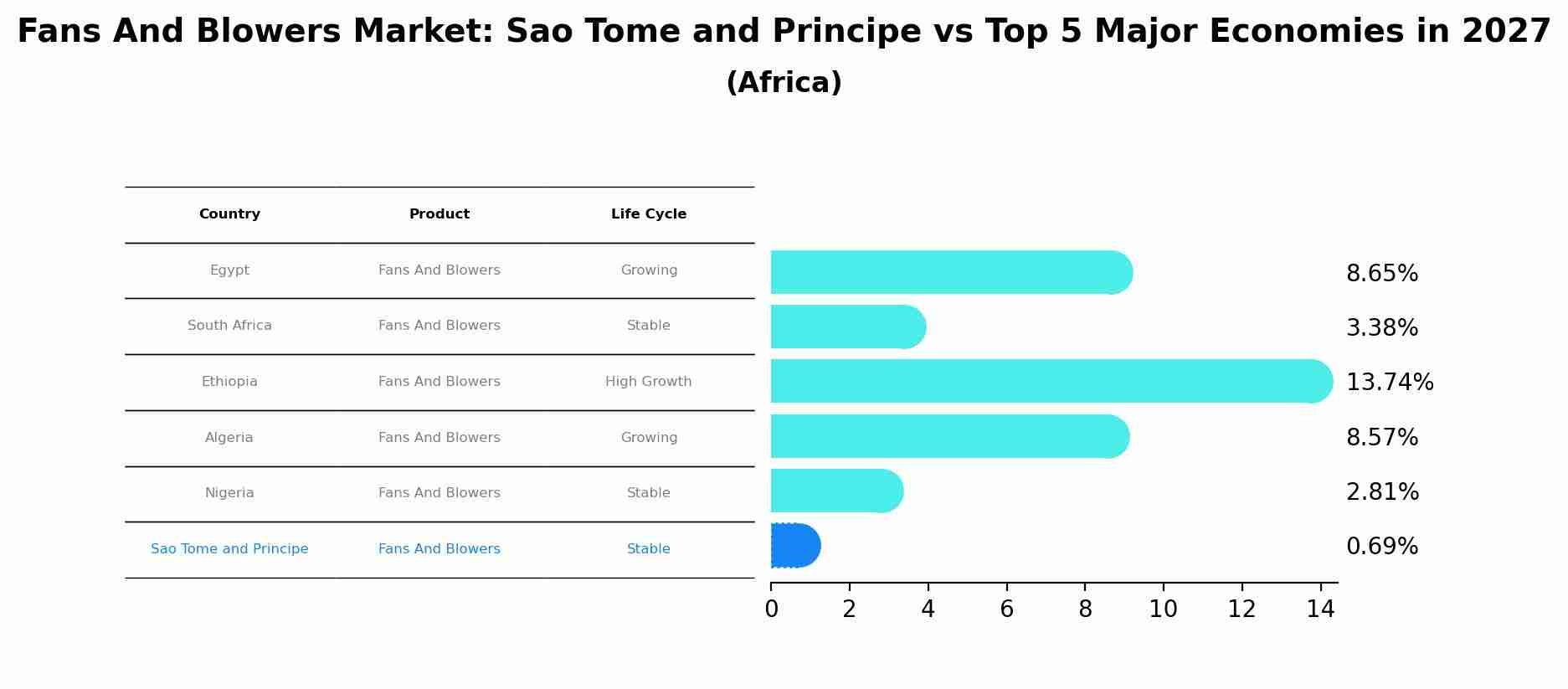 Fans And Blowers Market: Sao Tome and Principe vs Top 5 Major Economies in 2027
(Africa)

| Country | Product | Life Cycle |
|---|---|---|
| Egypt | Fans And Blowers | Growing |
| South Africa | Fans And Blowers | Stable |
| Ethiopia | Fans And Blowers | High Growth |
| Algeria | Fans And Blowers | Growing |
| Nigeria | Fans And Blowers | Stable |
| Sao Tome and Principe | Fans And Blowers | Stable |

8.65%
3.38%
13.74%
8.57%
2.81%
0.69%

0 2 4 6 8 10 12 14